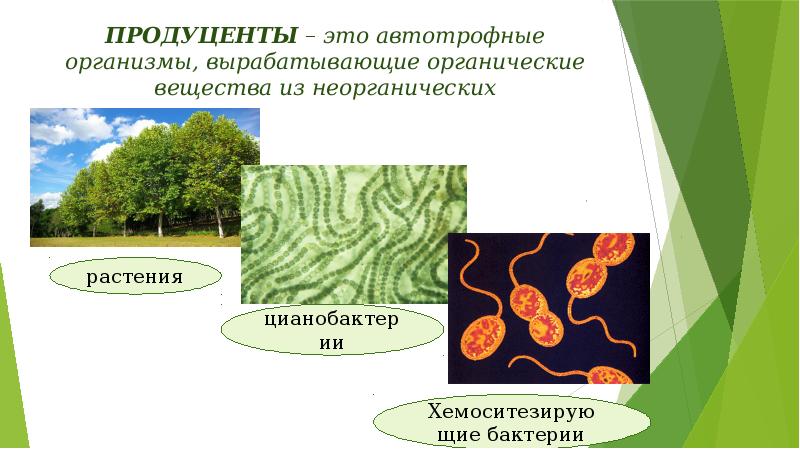 **ПРОДУЦЕНТЫ** – это автотрофные организмы, вырабатывающие органические вещества из неорганических

растения

цианобактерии

Хемоситезирующие бактерии